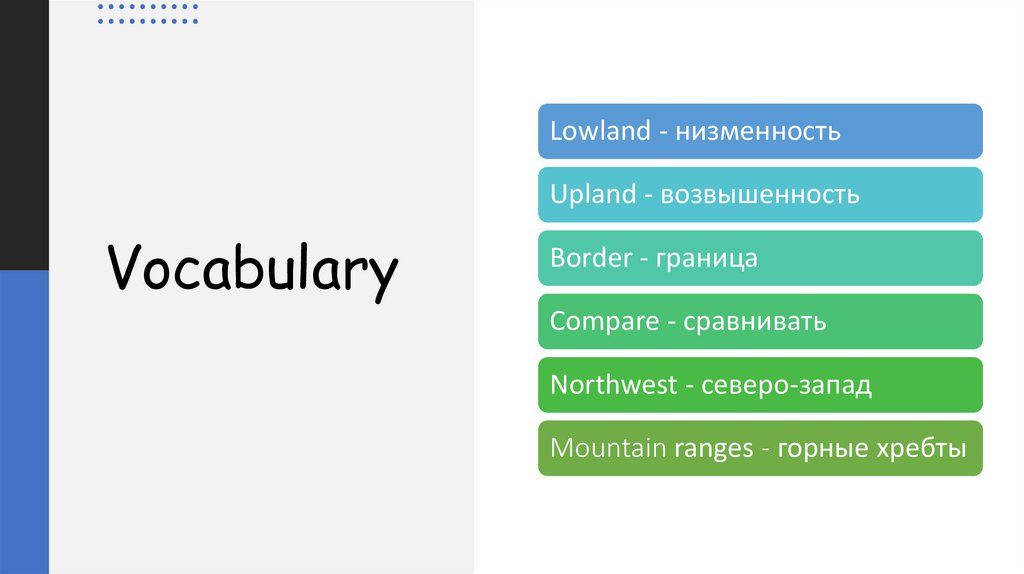 Vocabulary

Lowland - низменность

Upland - возвышенность

Border - граница

Compare - сравнивать

Northwest - северо-запад

Mountain ranges - горные хребты